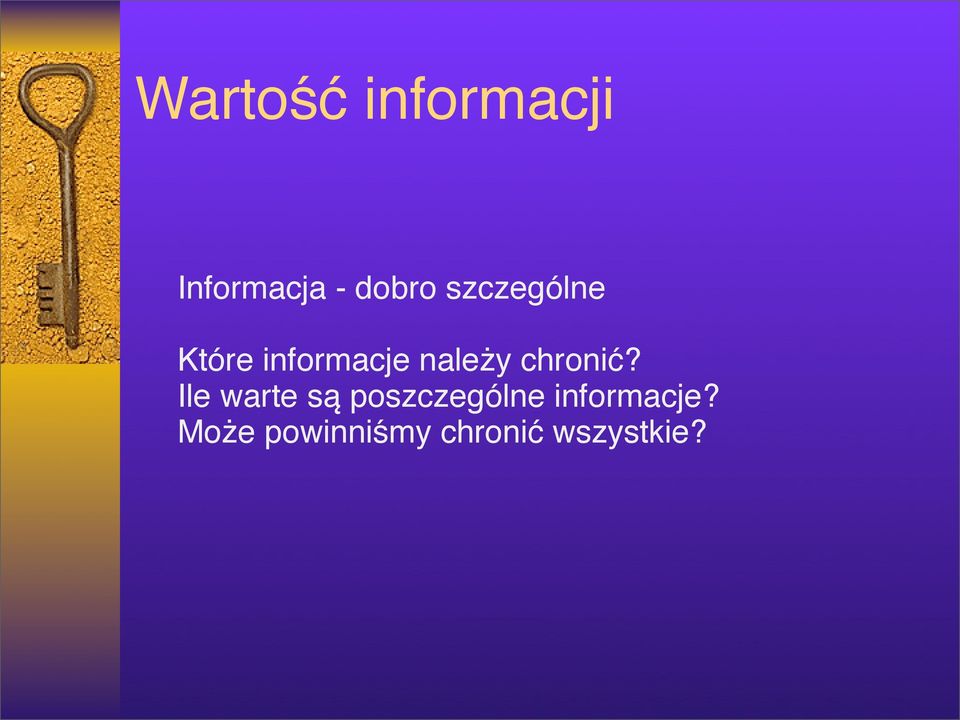 Wartość informacji

Informacja - dobro szczególne

Które informacje należy chronić?
Ile warte są poszczególne informacje?
Może powinniśmy chronić wszystkie?